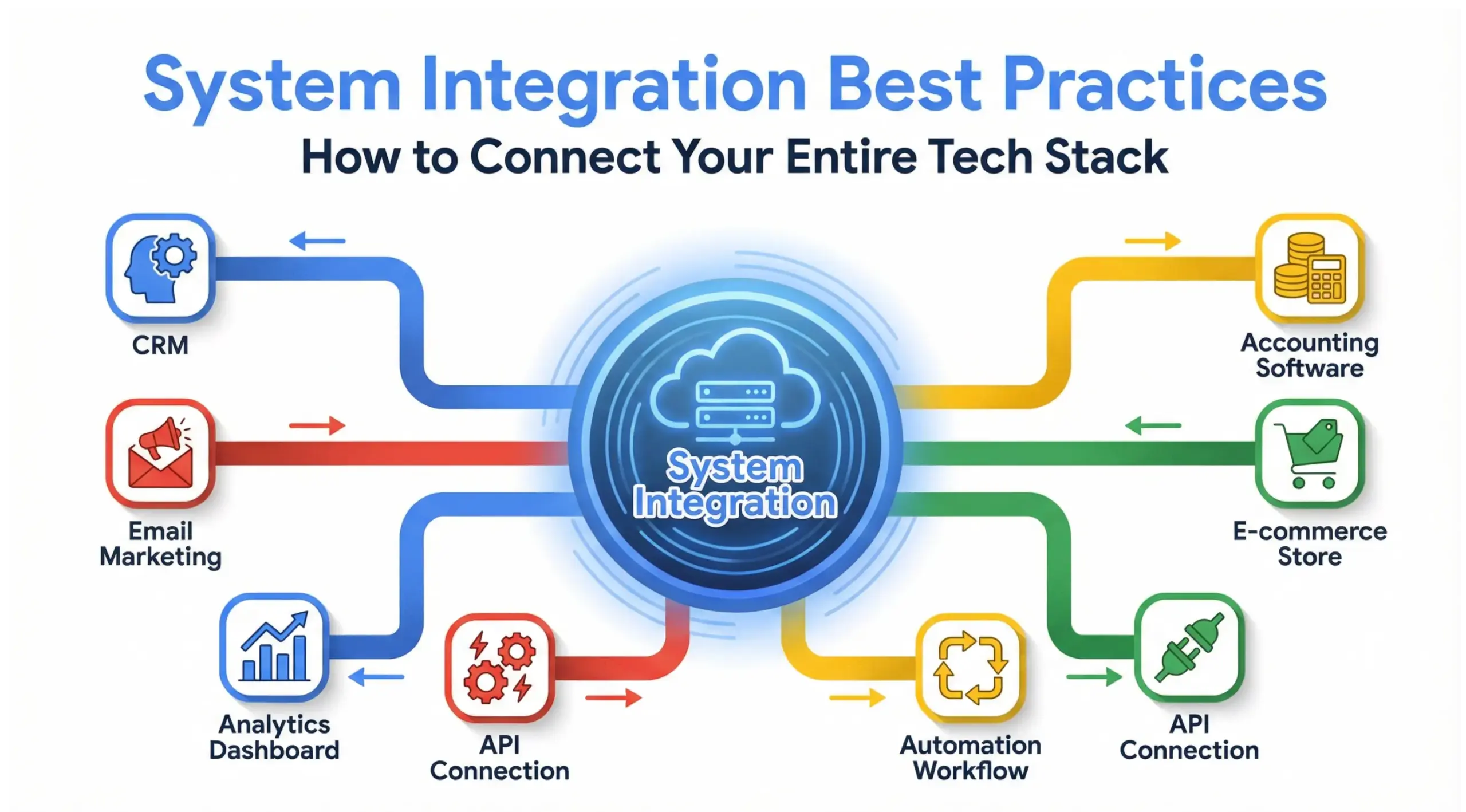 System Integration Best Practices
How to Connect Your Entire Tech Stack

CRM

Email Marketing

Analytics Dashboard

API Connection

System Integration

Accounting Software

E-commerce Store

Automation Workflow

API Connection